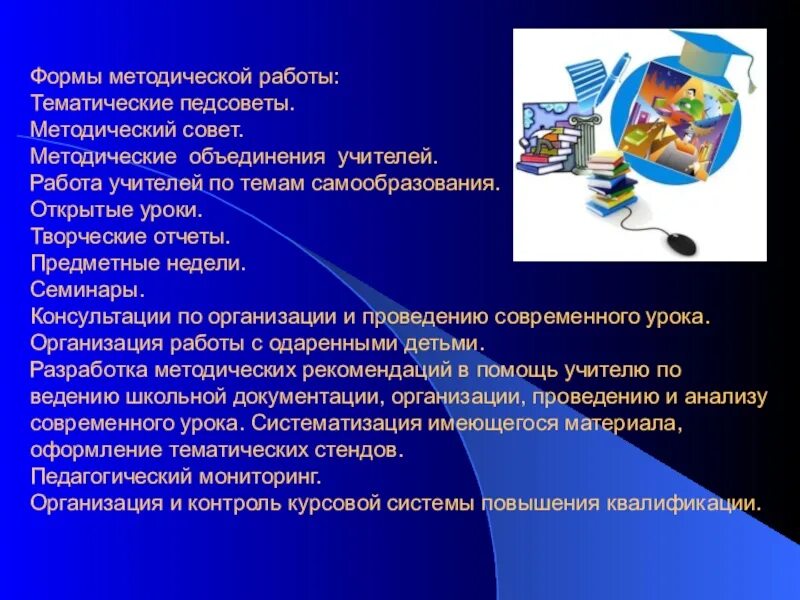 Формы методической работы:
Тематические педсоветы.
Методический совет.
Методические объединения учителей.
Работа учителей по темам самообразования.
Открытые уроки.
Творческие отчеты.
Предметные недели.
Семинары.
Консультации по организации и проведению современного урока.
Организация работы с одаренными детьми.
Разработка методических рекомендаций в помощь учителю по ведению школьной документации, организации, проведению и анализу современного урока. Систематизация имеющегося материала, оформление тематических стендов.
Педагогический мониторинг.
Организация и контроль курсовой системы повышения квалификации.